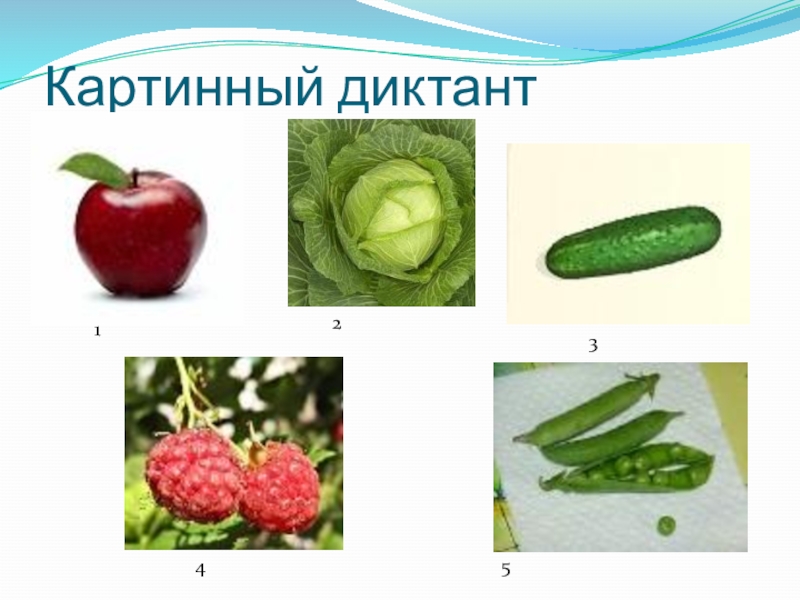 Картинный диктант

1

2

3

4

5